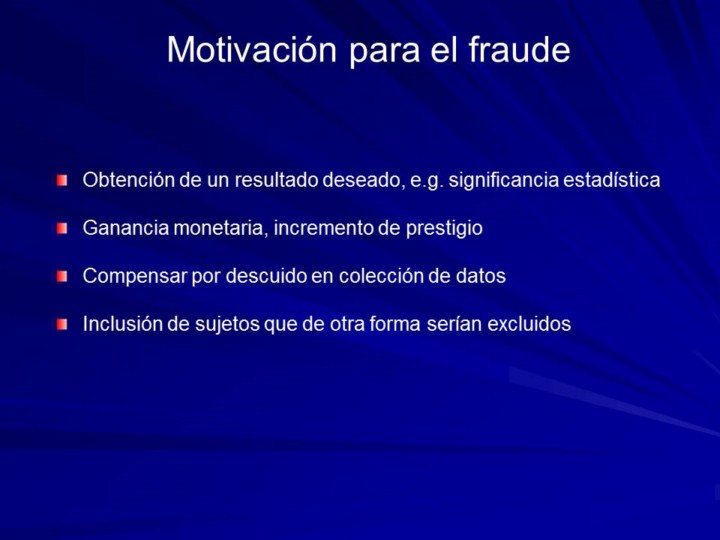 Motivación para el fraude

Obtención de un resultado deseado, e.g. significancia estadística

Ganancia monetaria, incremento de prestigio

Compensar por descuido en colección de datos

Inclusión de sujetos que de otra forma serían excluidos